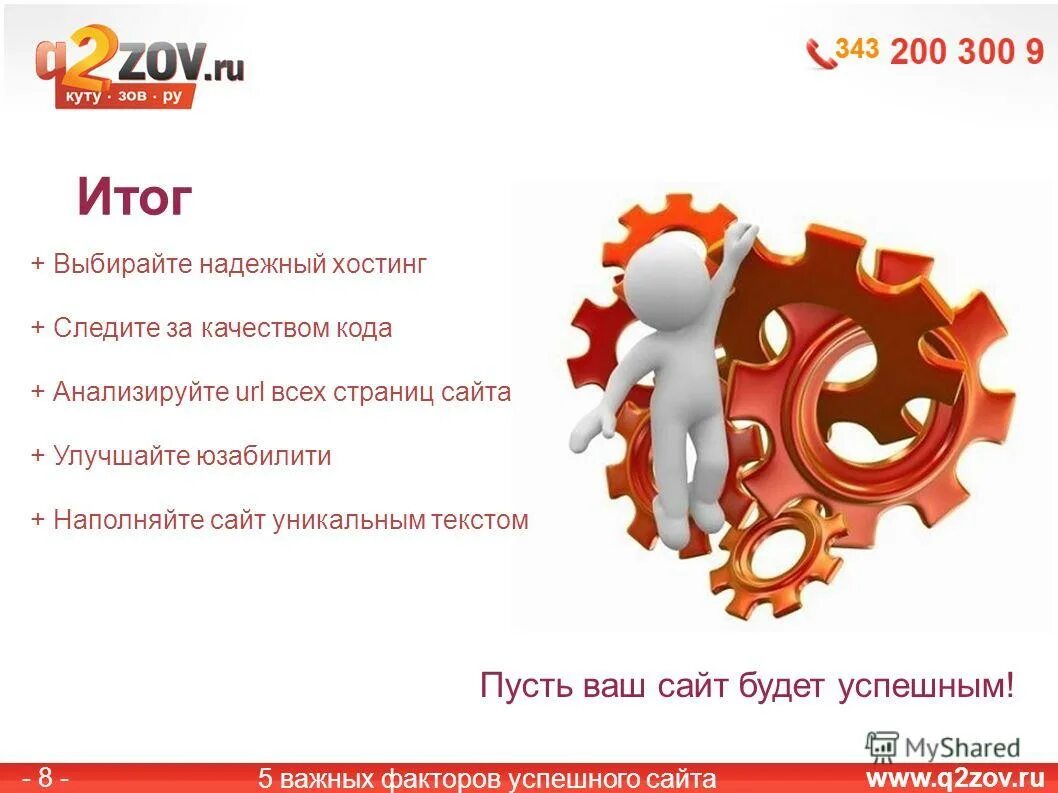 q2zov.ru
куту · зов · ру

343 200 300 9

Итог

+ Выбирайте надежный хостинг

+ Следите за качеством кода

+ Анализируйте url всех страниц сайта

+ Улучшайте юзабилити

+ Наполняйте сайт уникальным текстом

Пусть ваш сайт будет успешным!

MyShared

- 8 -

5 важных факторов успешного сайта

www.q2zov.ru